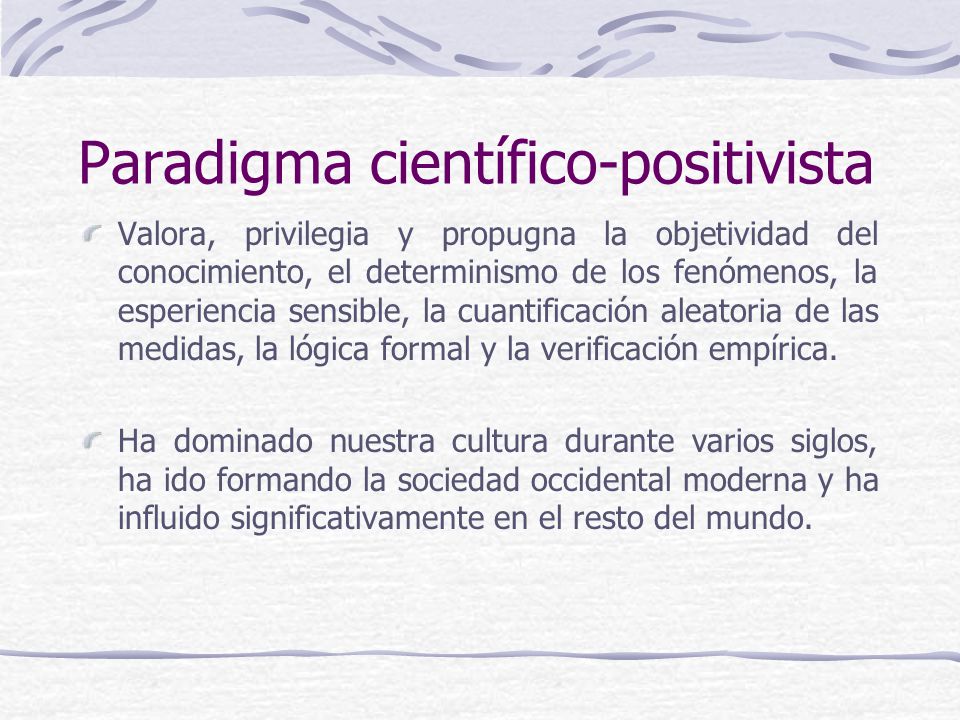 Paradigma científico-positivista

Valora, privilegia y propugna la objetividad del conocimiento, el determinismo de los fenómenos, la esperiencia sensible, la cuantificación aleatoria de las medidas, la lógica formal y la verificación empírica.

Ha dominado nuestra cultura durante varios siglos, ha ido formando la sociedad occidental moderna y ha influido significativamente en el resto del mundo.